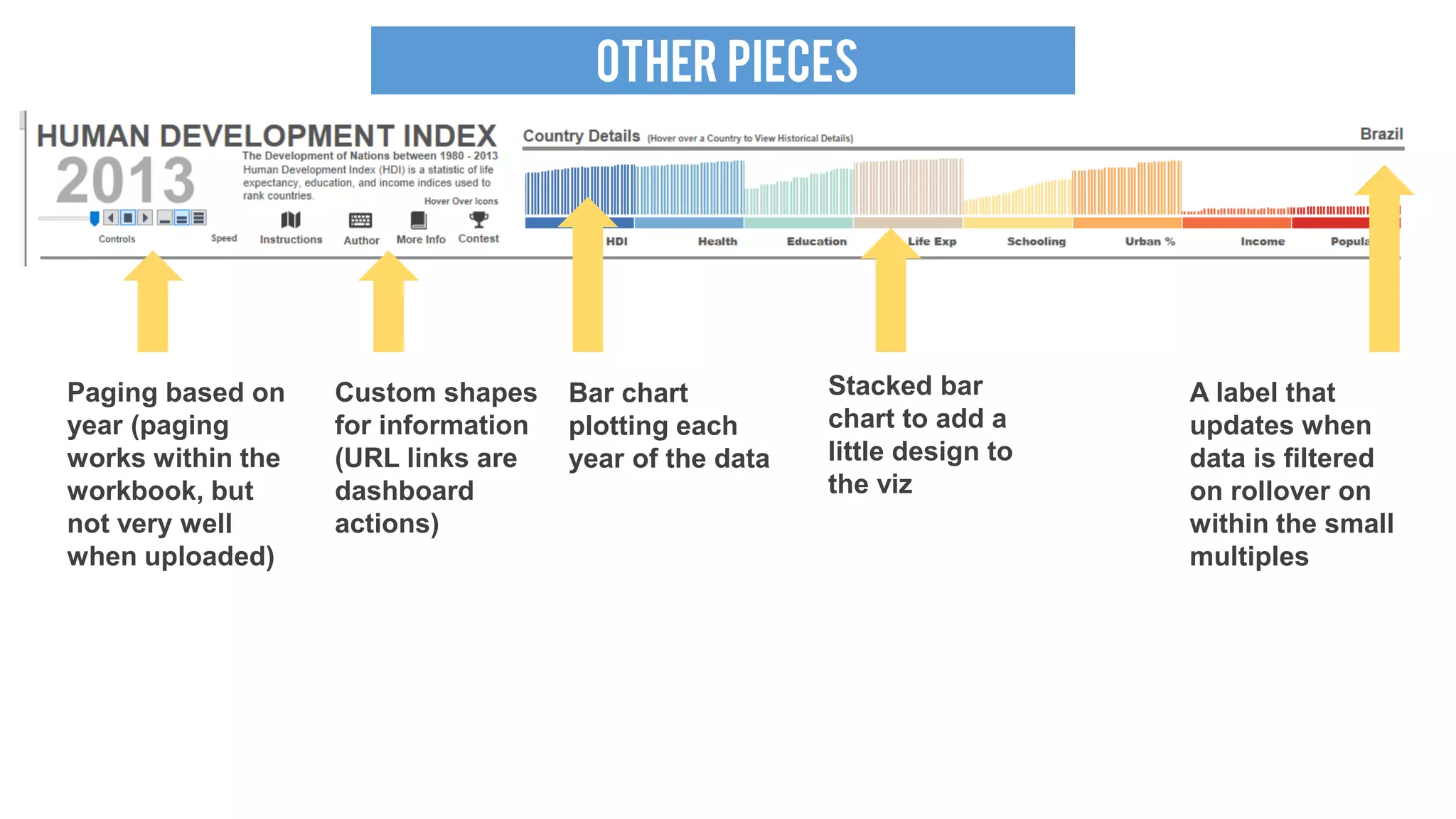 OTHER PIECES

HUMAN DEVELOPMENT INDEX
2013
The Development of Nations between 1980 - 2013
Human Development Index (HDI) is a statistic of life expectancy, education, and income indices used to rank countries.
Hover Over Icons
Controls
Speed
Instructions
Author
More Info
Contest

Country Details (Hover over a Country to View Historical Details)
Brazil
HDI
Health
Education
Life Exp
Schooling
Urban %
Income
Popula

Paging based on year (paging works within the workbook, but not very well when uploaded)

Custom shapes for information (URL links are dashboard actions)

Bar chart plotting each year of the data

Stacked bar chart to add a little design to the viz

A label that updates when data is filtered on rollover on within the small multiples